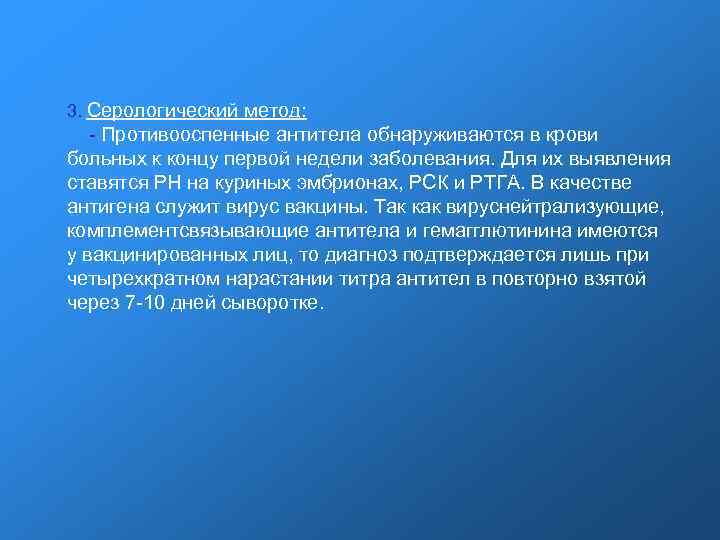 3. Серологический метод:

- Противооспенные антитела обнаруживаются в крови больных к концу первой недели заболевания. Для их выявления ставятся РН на куриных эмбрионах, РСК и РТГА. В качестве антигена служит вирус вакцины. Так как вируснейтрализующие, комплементсвязывающие антитела и гемагглютинина имеются у вакцинированных лиц, то диагноз подтверждается лишь при четырехкратном нарастании титра антител в повторно взятой через 7-10 дней сыворотке.